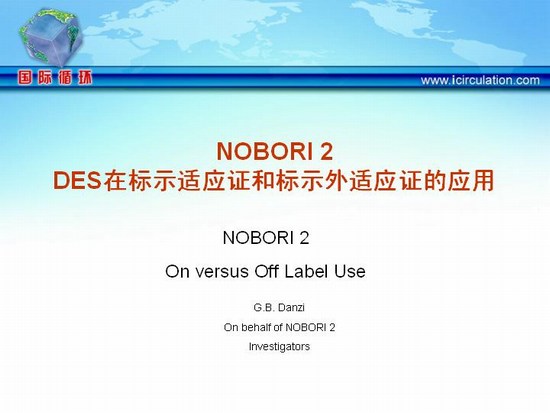 国际循环

www.icirculation.com

NOBORI 2
DES在标示适应证和标示外适应证的应用

NOBORI 2

On versus Off Label Use

G.B. Danzi

On behalf of NOBORI 2

Investigators